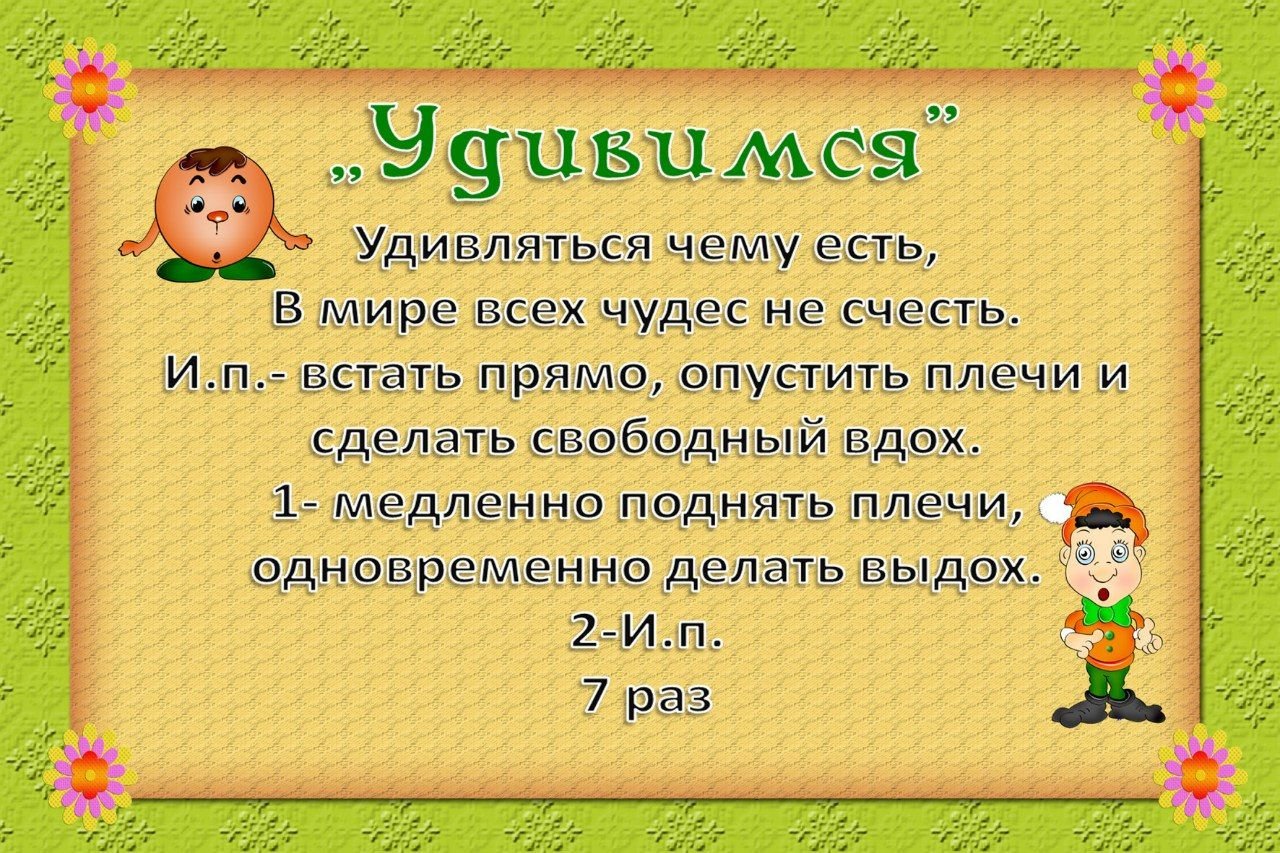 „Удивимся”

Удивляться чему есть,
В мире всех чудес не счесть.
И.п.- встать прямо, опустить плечи и сделать свободный вдох.
1- медленно поднять плечи, одновременно делать выдох.
2-И.п.
7 раз